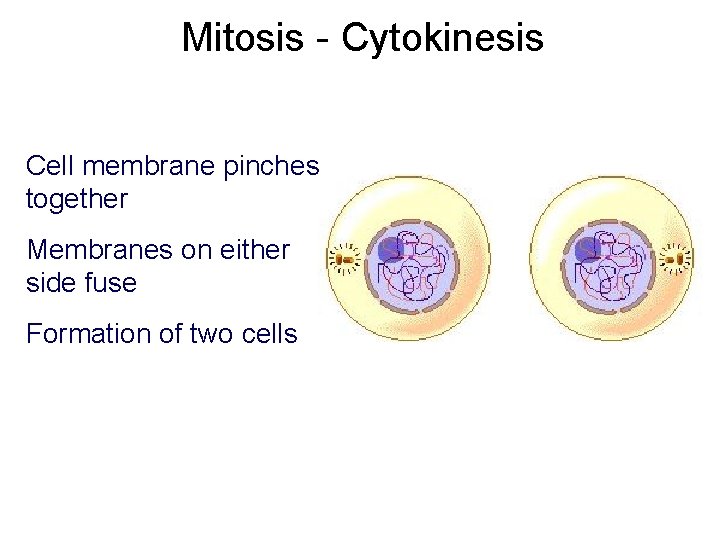 Mitosis - Cytokinesis

Cell membrane pinches together

Membranes on either side fuse

Formation of two cells